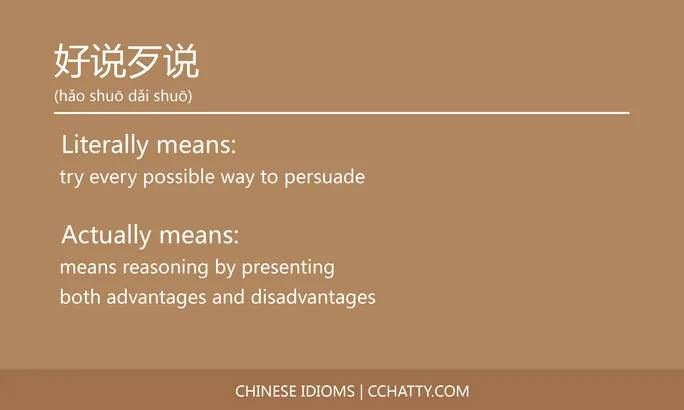 好说歹说
(hǎo shuō dǎi shuō)

Literally means:
try every possible way to persuade

Actually means:
means reasoning by presenting both advantages and disadvantages

CHINESE IDIOMS | CCHATTY.COM